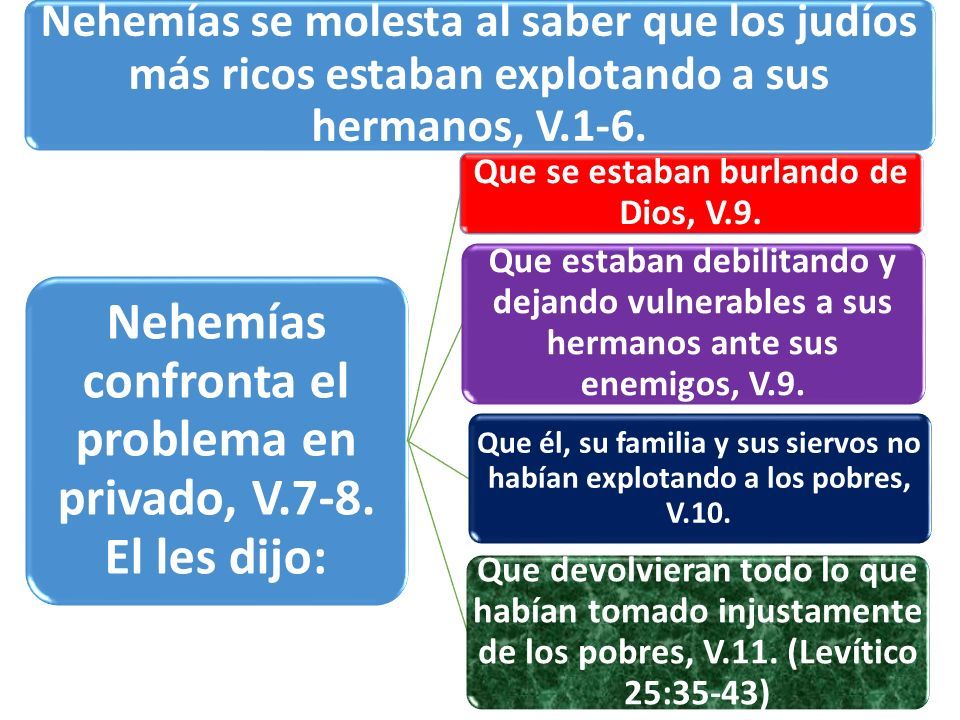 Nehemías se molesta al saber que los judíos más ricos estaban explotando a sus hermanos, V.1-6.

Nehemías confronta el problema en privado, V.7-8. El les dijo:

Que se estaban burlando de Dios, V.9.

Que estaban debilitando y dejando vulnerables a sus hermanos ante sus enemigos, V.9.

Que él, su familia y sus siervos no habían explotando a los pobres, V.10.

Que devolvieran todo lo que habían tomado injustamente de los pobres, V.11. (Levítico 25:35-43)